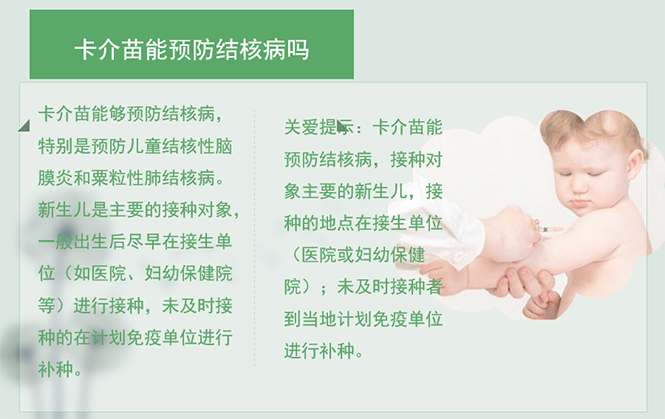 卡介苗能预防结核病吗

卡介苗能够预防结核病，特别是预防儿童结核性脑膜炎和粟粒性肺结核病。新生儿是主要的接种对象，一般出生后尽早在接生单位（如医院、妇幼保健院等）进行接种，未及时接种的在计划免疫单位进行补种。

关爱提示：卡介苗能预防结核病，接种对象主要的新生儿，接种的地点在接生单位（医院或妇幼保健院）；未及时接种者到当地计划免疫单位进行补种。